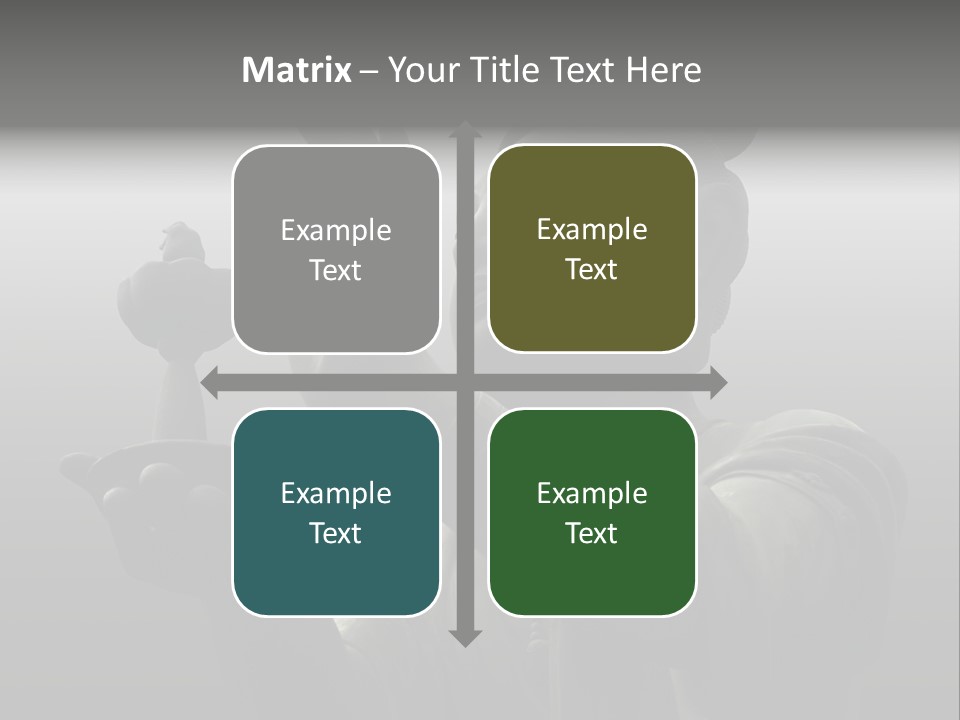 Matrix – Your Title Text Here

Example Text

Example Text

Example Text

Example Text